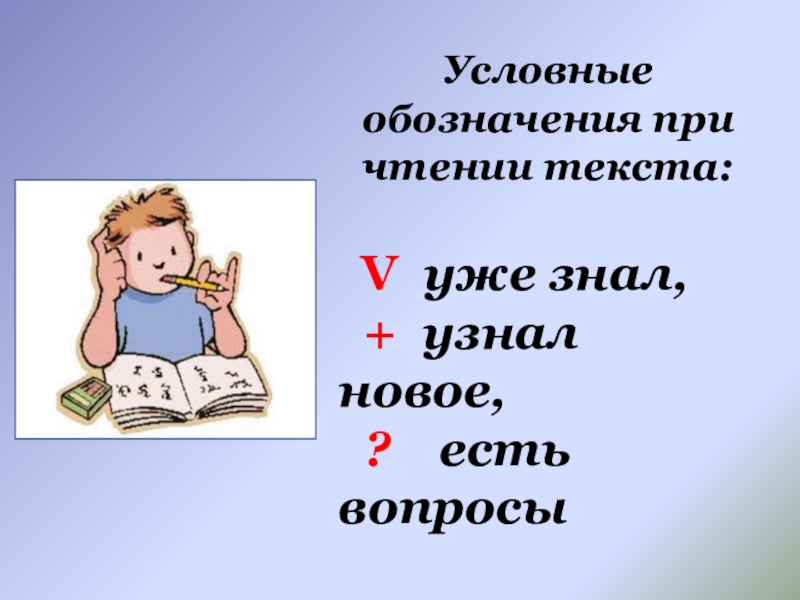 Условные обозначения при чтении текста:

V уже знал,
+ узнал новое,
? есть вопросы